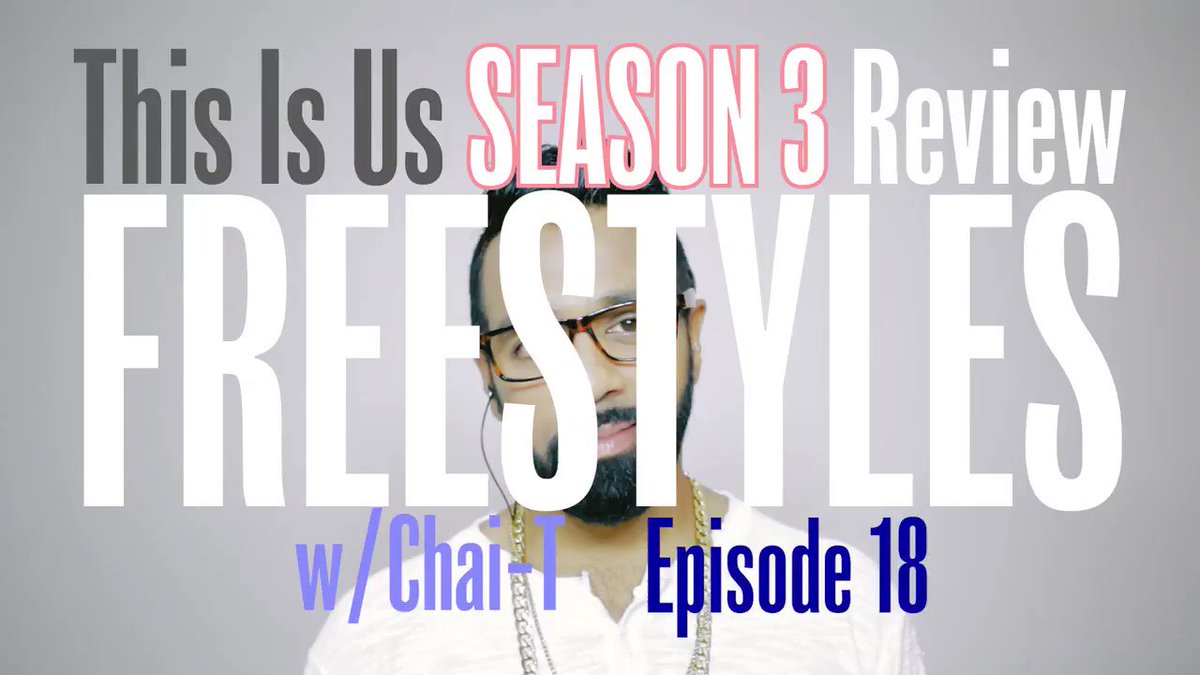 This Is Us SEASON 3 Review

FREESTYLES

w/Chai-T Episode 18